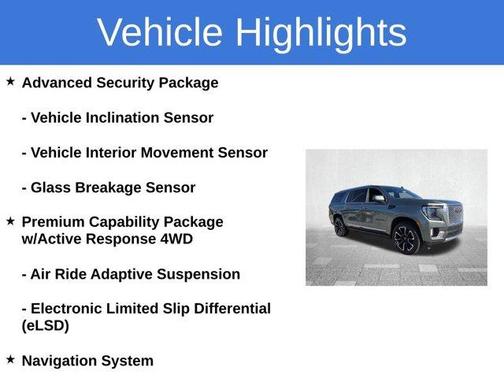 Vehicle Highlights

★ Advanced Security Package

- Vehicle Inclination Sensor

- Vehicle Interior Movement Sensor

- Glass Breakage Sensor

★ Premium Capability Package w/Active Response 4WD

- Air Ride Adaptive Suspension

- Electronic Limited Slip Differential (eLSD)

★ Navigation System